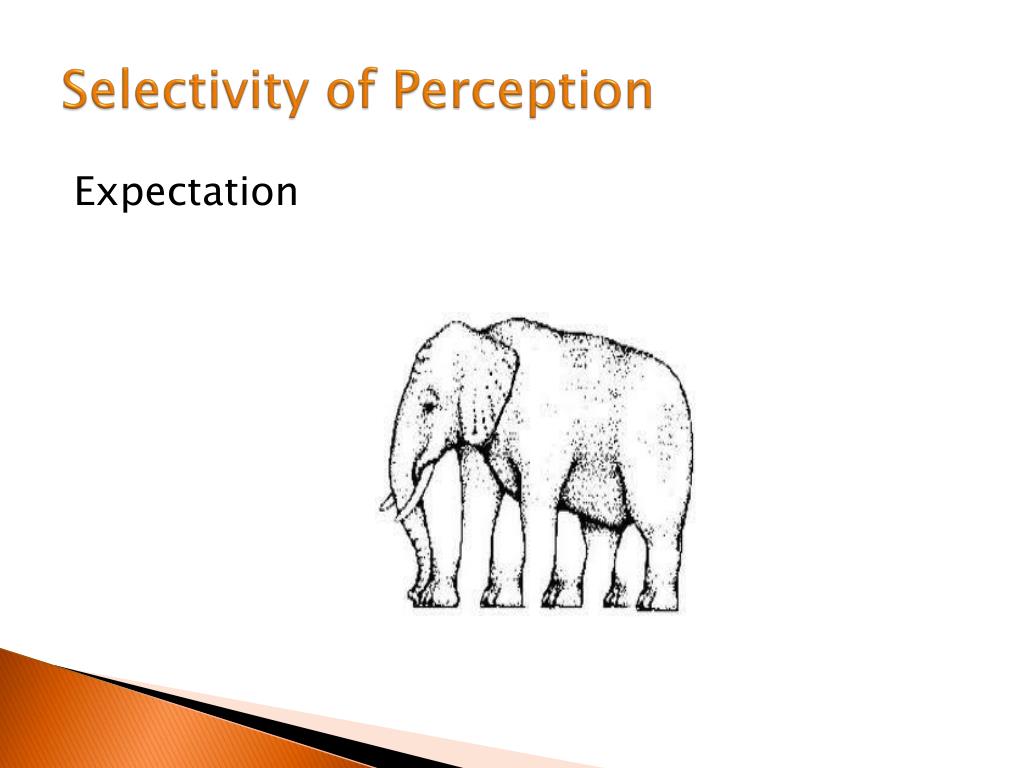 Selectivity of Perception

Expectation